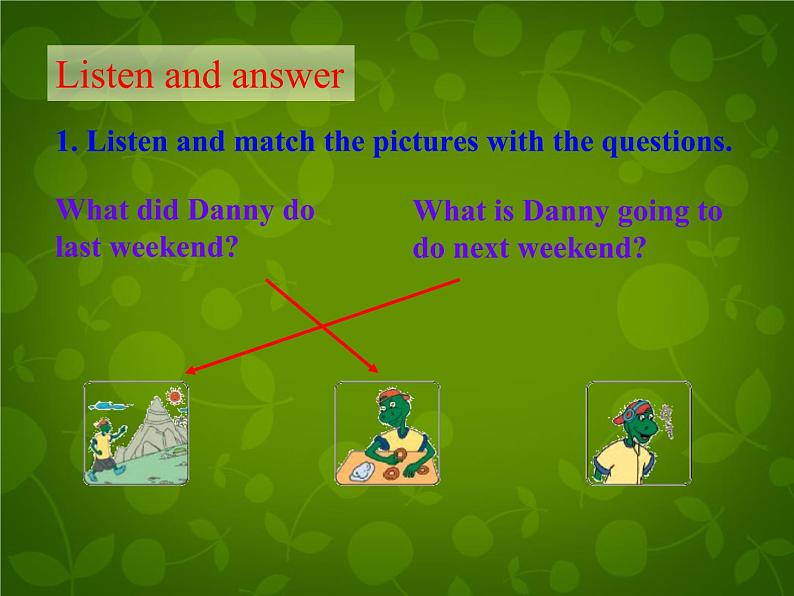 Listen and answer

1. Listen and match the pictures with the questions.

What did Danny do last weekend?

What is Danny going to do next weekend?